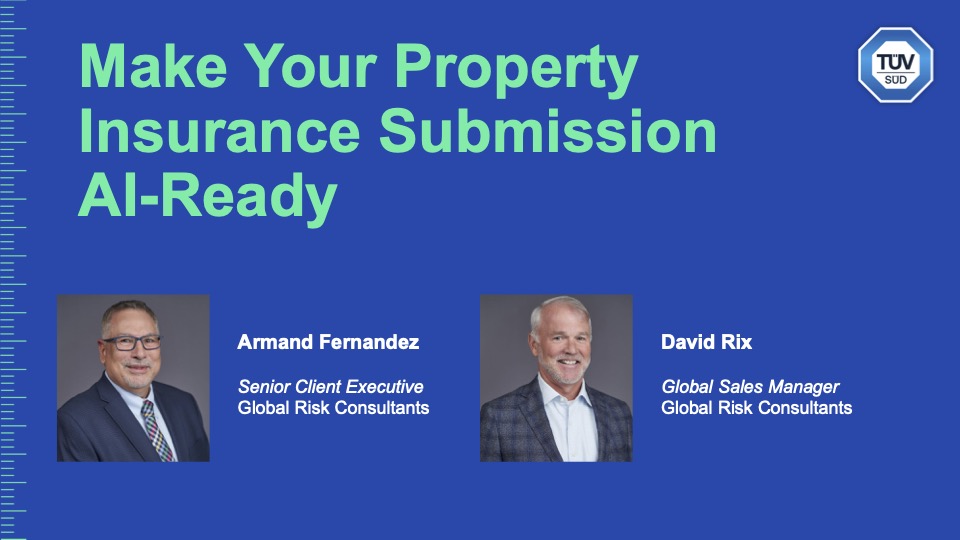 Make Your Property Insurance Submission AI-Ready

TÜV SÜD

Armand Fernandez

Senior Client Executive
Global Risk Consultants

David Rix

Global Sales Manager
Global Risk Consultants